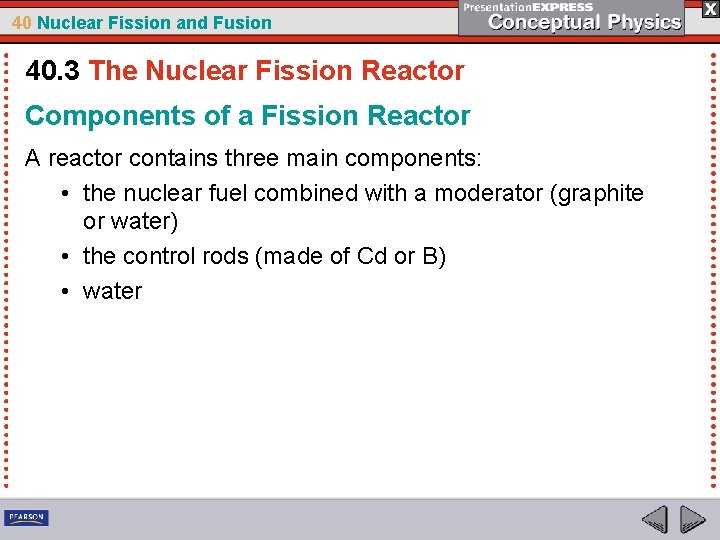 40 Nuclear Fission and Fusion

PresentationEXPRESS
Conceptual Physics

X

40.3 The Nuclear Fission Reactor

Components of a Fission Reactor

A reactor contains three main components:

• the nuclear fuel combined with a moderator (graphite or water)
• the control rods (made of Cd or B)
• water

PEARSON